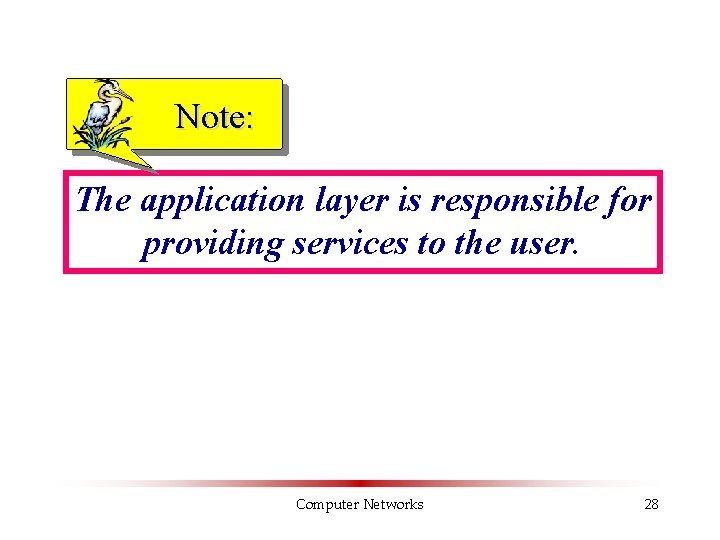 Note:

The application layer is responsible for providing services to the user.

Computer Networks

28